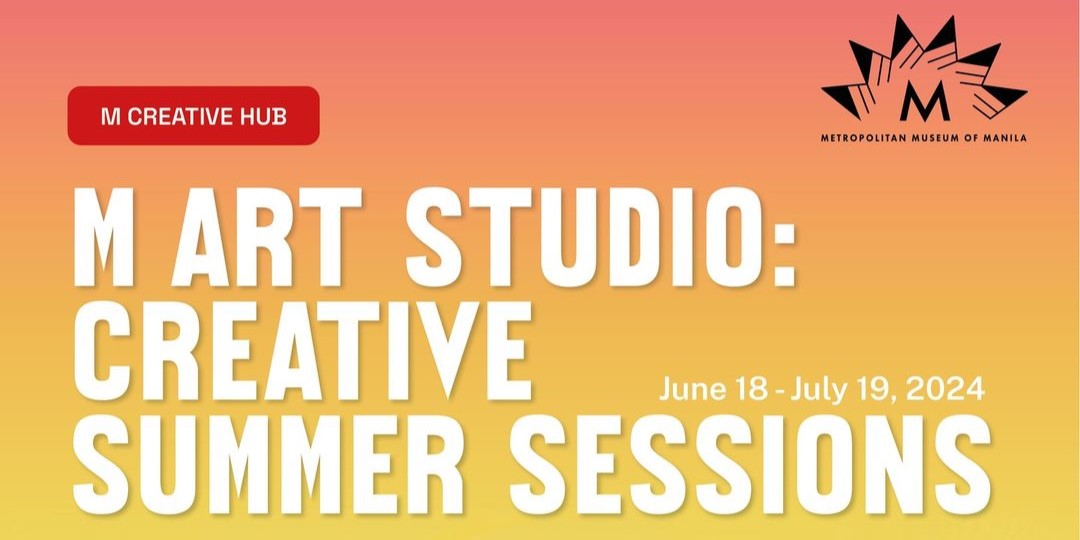 M CREATIVE HUB

M

METROPOLITAN MUSEUM OF MANILA

M ART STUDIO: CREATIVE SUMMER SESSIONS

June 18 - July 19, 2024